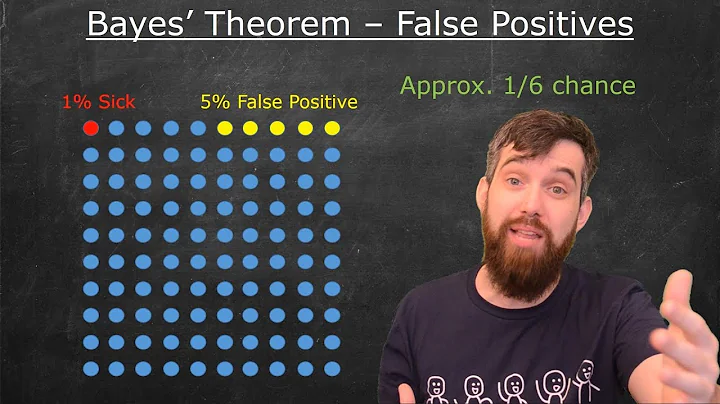 Bayes' Theorem – False Positives

1% Sick

5% False Positive

Approx. 1/6 chance